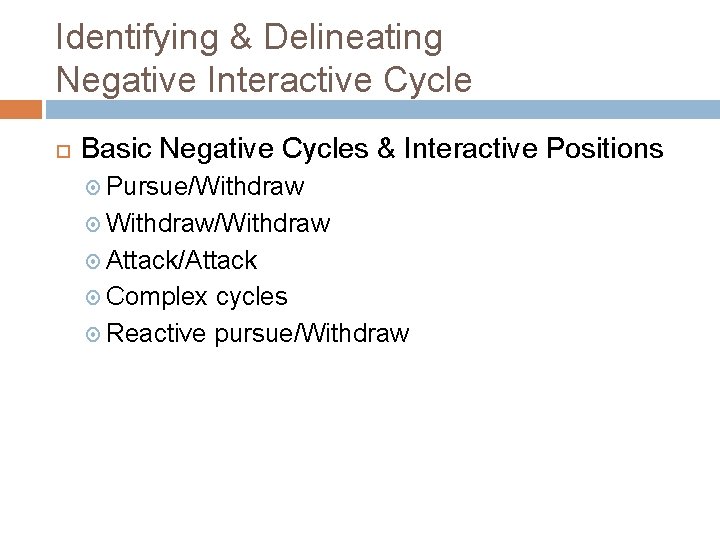 Identifying & Delineating Negative Interactive Cycle

Basic Negative Cycles & Interactive Positions

Pursue/Withdraw

Withdraw/Withdraw

Attack/Attack

Complex cycles

Reactive pursue/Withdraw